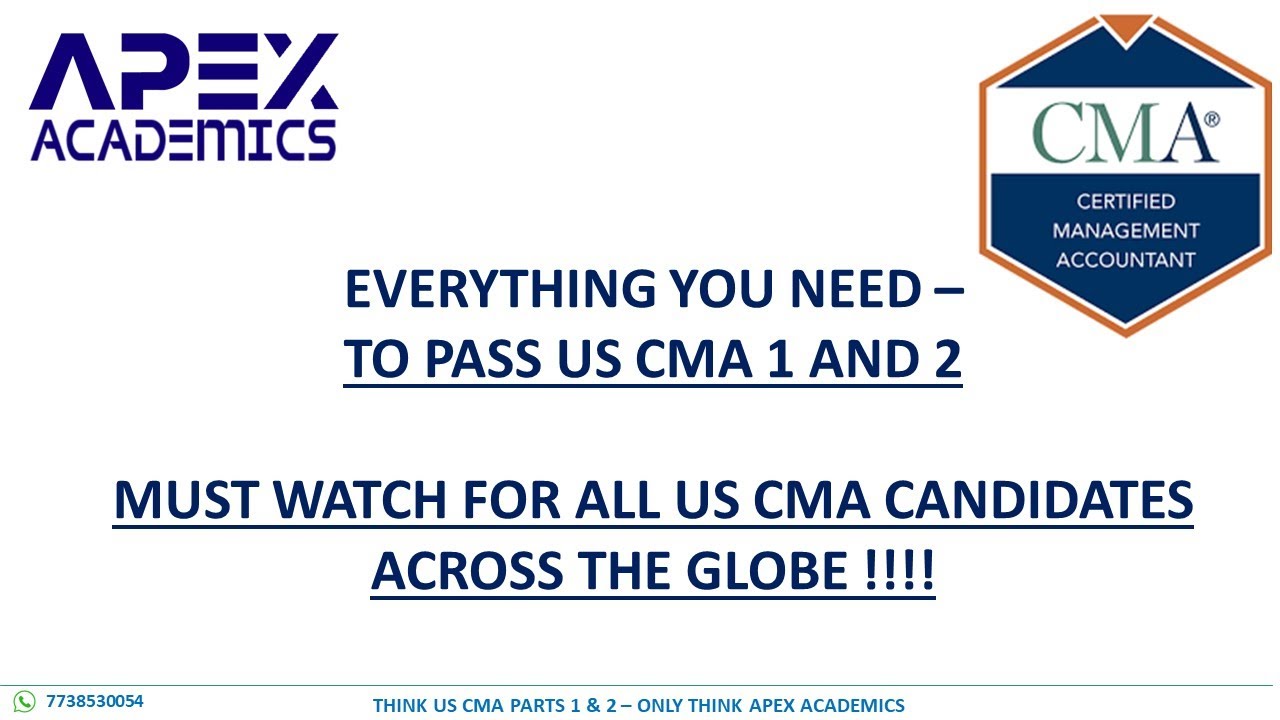 APEX
ACADEMICS

CMA®
CERTIFIED
MANAGEMENT
ACCOUNTANT

EVERYTHING YOU NEED –
TO PASS US CMA 1 AND 2

MUST WATCH FOR ALL US CMA CANDIDATES
ACROSS THE GLOBE !!!!

7738530054

THINK US CMA PARTS 1 & 2 – ONLY THINK APEX ACADEMICS